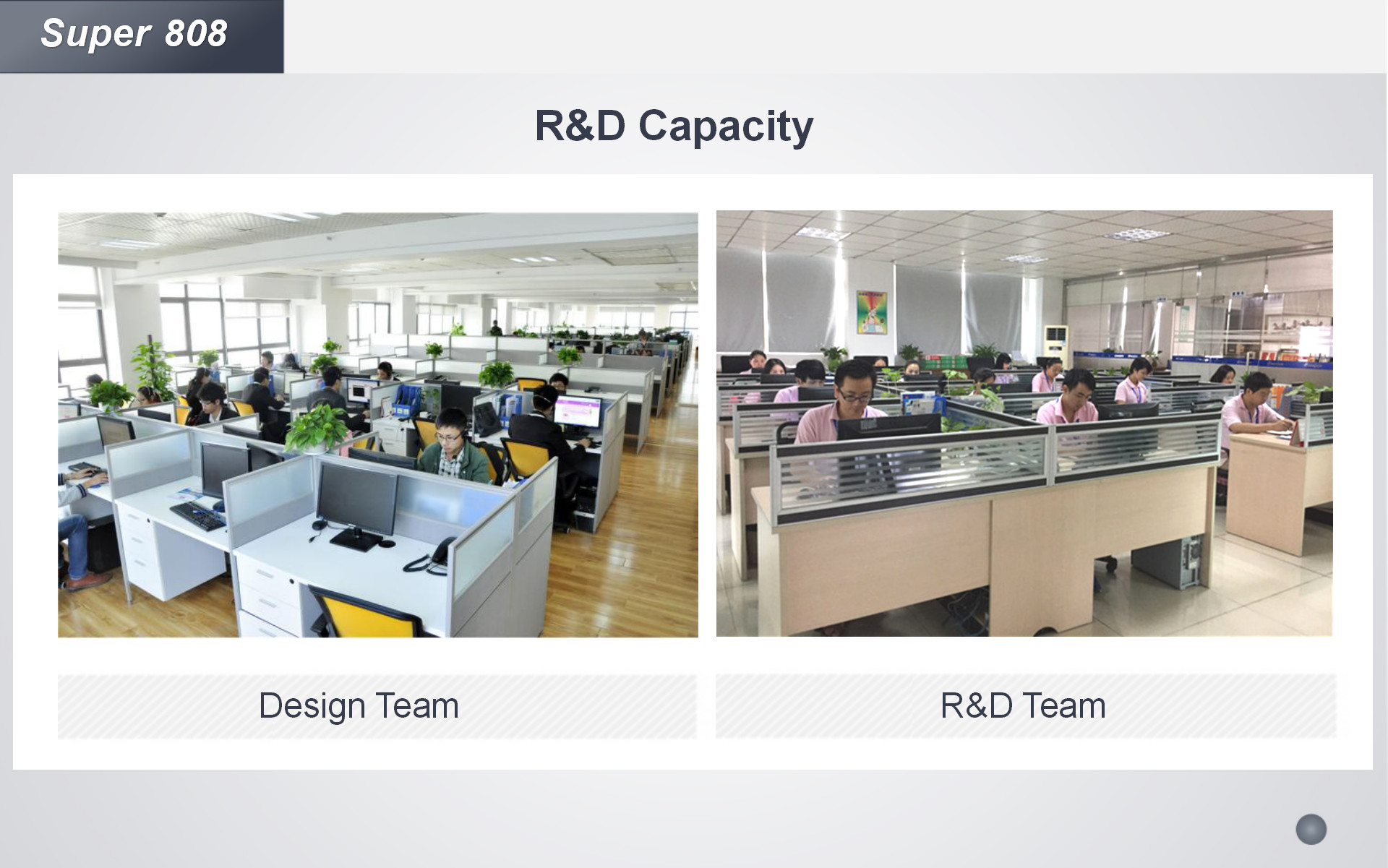 Super 808

R&D Capacity

Design Team

R&D Team